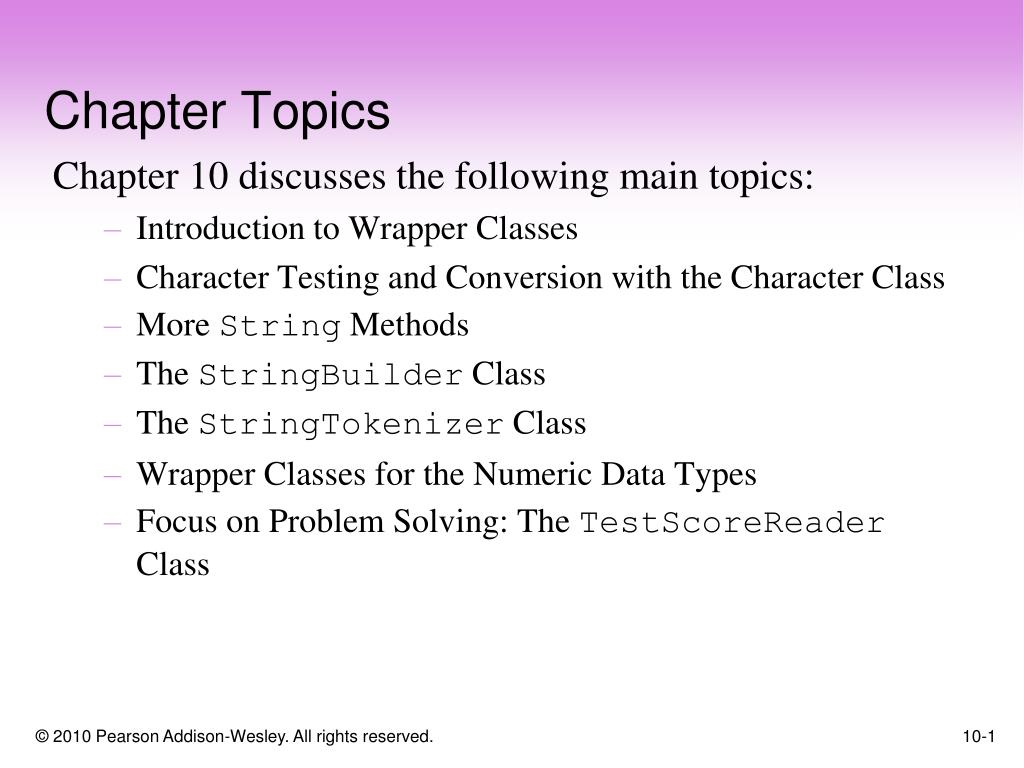 Chapter Topics

Chapter 10 discusses the following main topics:

– Introduction to Wrapper Classes
– Character Testing and Conversion with the Character Class
– More String Methods
– The StringBuilder Class
– The StringTokenizer Class
– Wrapper Classes for the Numeric Data Types
– Focus on Problem Solving: The TestScoreReader Class

© 2010 Pearson Addison-Wesley. All rights reserved.

10-1